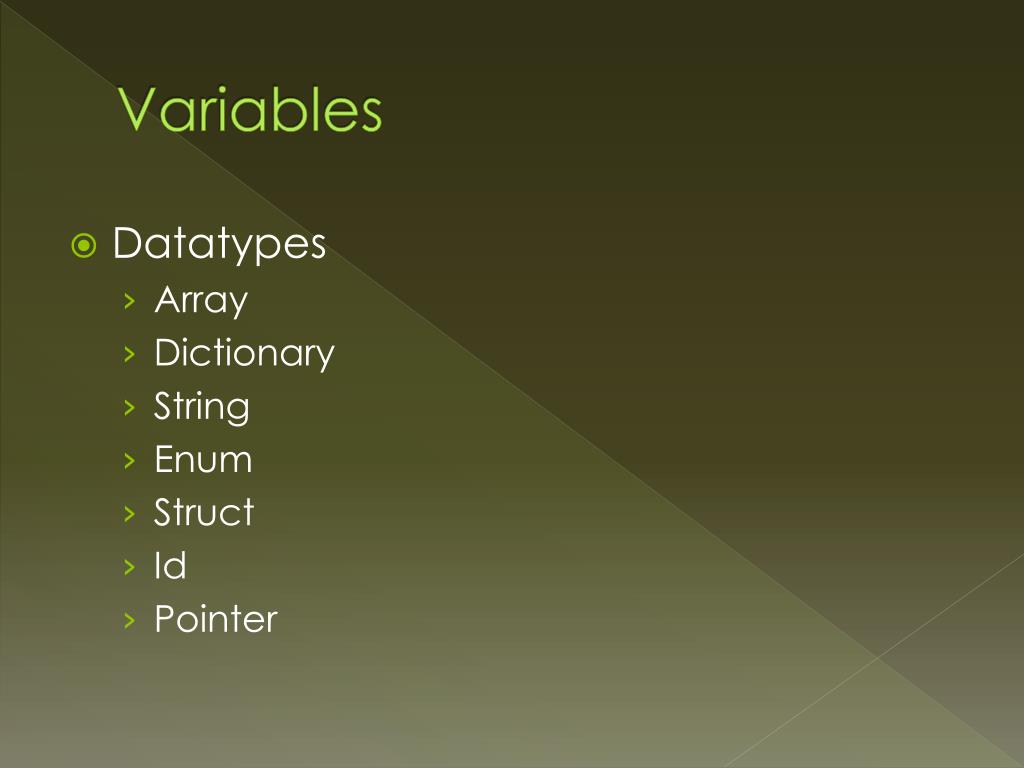 Variables

Datatypes
› Array
› Dictionary
› String
› Enum
› Struct
› Id
› Pointer